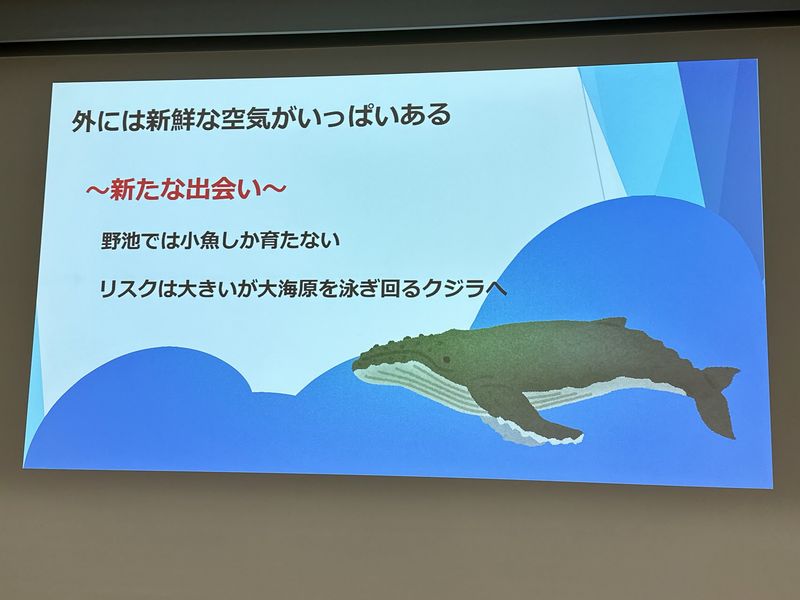 外には新鮮な空気がいっぱいある

～新たな出会い～

野池では小魚しか育たない

リスクは大きいが大海原を泳ぎ回るクジラへ